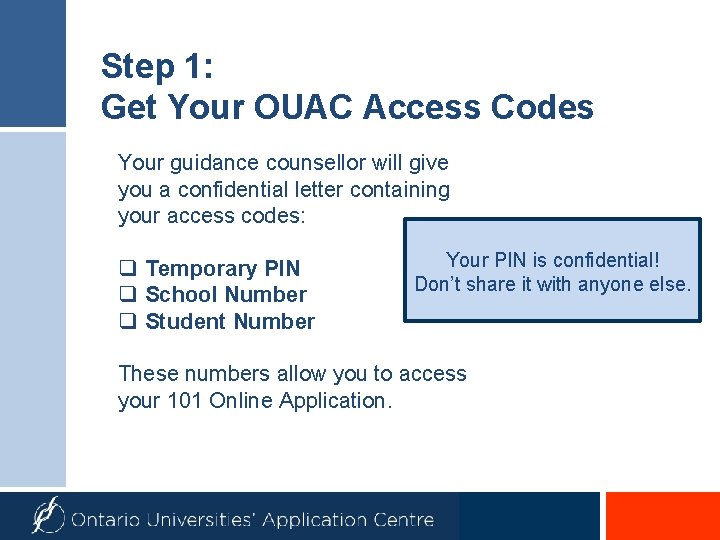 Step 1:
Get Your OUAC Access Codes

Your guidance counsellor will give you a confidential letter containing your access codes:

❑ Temporary PIN
❑ School Number
❑ Student Number

Your PIN is confidential! Don't share it with anyone else.

These numbers allow you to access your 101 Online Application.

Ontario Universities' Application Centre